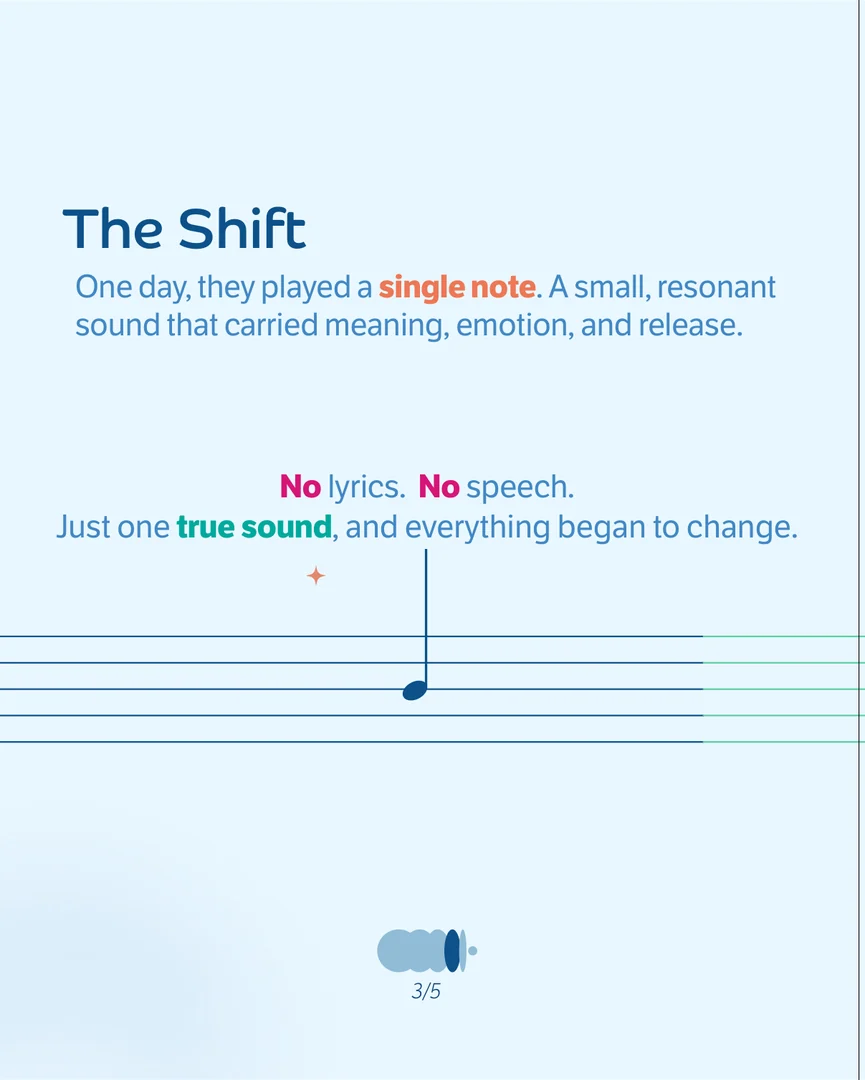 The Shift

One day, they played a single note. A small, resonant sound that carried meaning, emotion, and release.

No lyrics. No speech.
Just one true sound, and everything began to change.

3/5